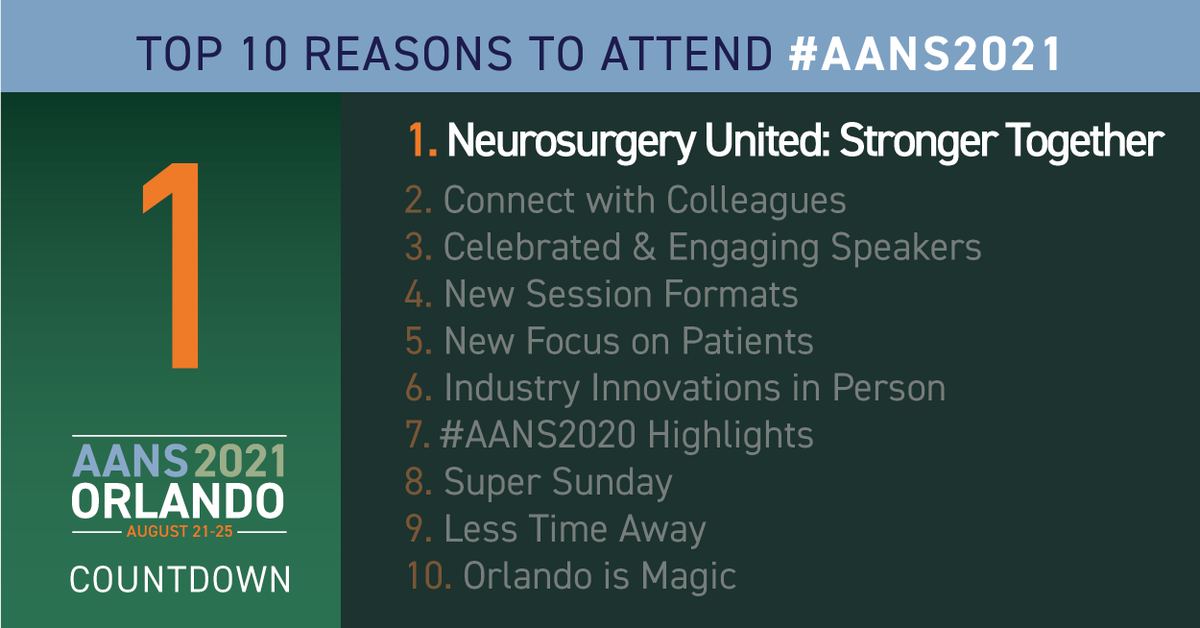 TOP 10 REASONS TO ATTEND #AANS2021

1

AANS 2021
ORLANDO
AUGUST 21-25

COUNTDOWN

1. Neurosurgery United: Stronger Together
2. Connect with Colleagues
3. Celebrated & Engaging Speakers
4. New Session Formats
5. New Focus on Patients
6. Industry Innovations in Person
7. #AANS2020 Highlights
8. Super Sunday
9. Less Time Away
10. Orlando is Magic